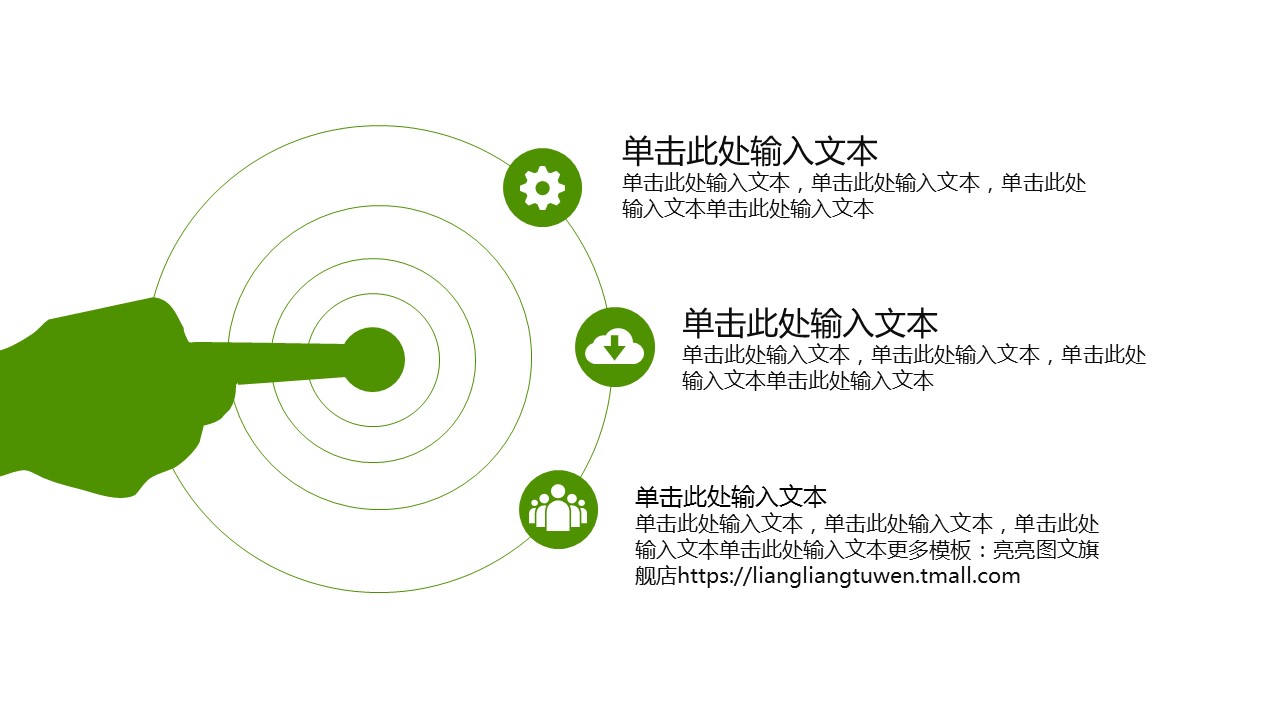 单击此处输入文本
单击此处输入文本，单击此处输入文本，单击此处输入文本单击此处输入文本

单击此处输入文本
单击此处输入文本，单击此处输入文本，单击此处输入文本单击此处输入文本

单击此处输入文本
单击此处输入文本，单击此处输入文本，单击此处输入文本单击此处输入文本更多模板：亮亮图文旗舰店https://liangliangtuwen.tmall.com